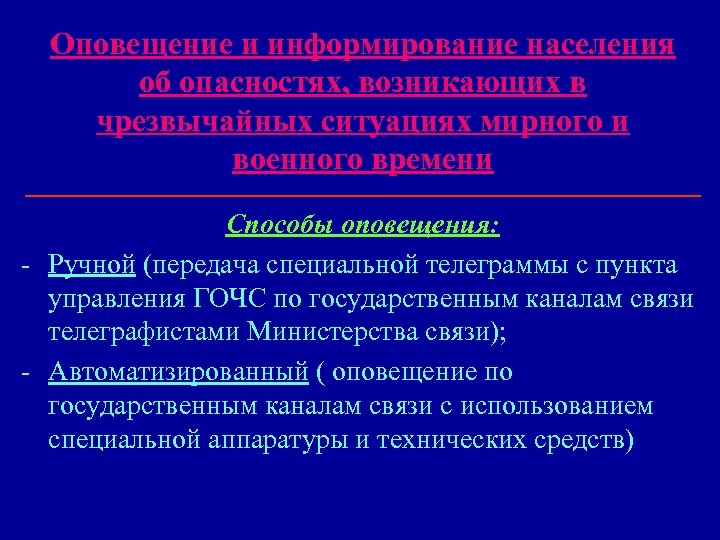 Оповещение и информирование населения об опасностях, возникающих в чрезвычайных ситуациях мирного и военного времени

Способы оповещения:

- Ручной (передача специальной телеграммы с пункта управления ГОЧС по государственным каналам связи телеграфистами Министерства связи);
- Автоматизированный ( оповещение по государственным каналам связи с использованием специальной аппаратуры и технических средств)